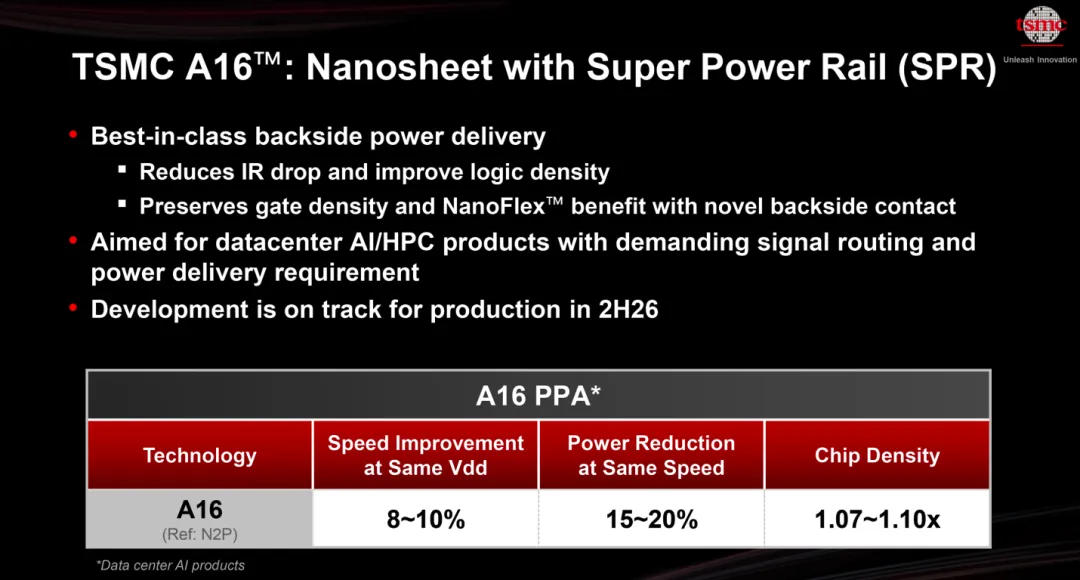 tsmc
Unleash Innovation

TSMC A16™: Nanosheet with Super Power Rail (SPR)

• Best-in-class backside power delivery
▪ Reduces IR drop and improve logic density
▪ Preserves gate density and NanoFlex™ benefit with novel backside contact
• Aimed for datacenter AI/HPC products with demanding signal routing and power delivery requirement
• Development is on track for production in 2H26

A16 PPA*

| Technology | Speed Improvement at Same Vdd | Power Reduction at Same Speed | Chip Density |
|---|---|---|---|
| A16 (Ref: N2P) | 8~10% | 15~20% | 1.07~1.10x |

*Data center AI products